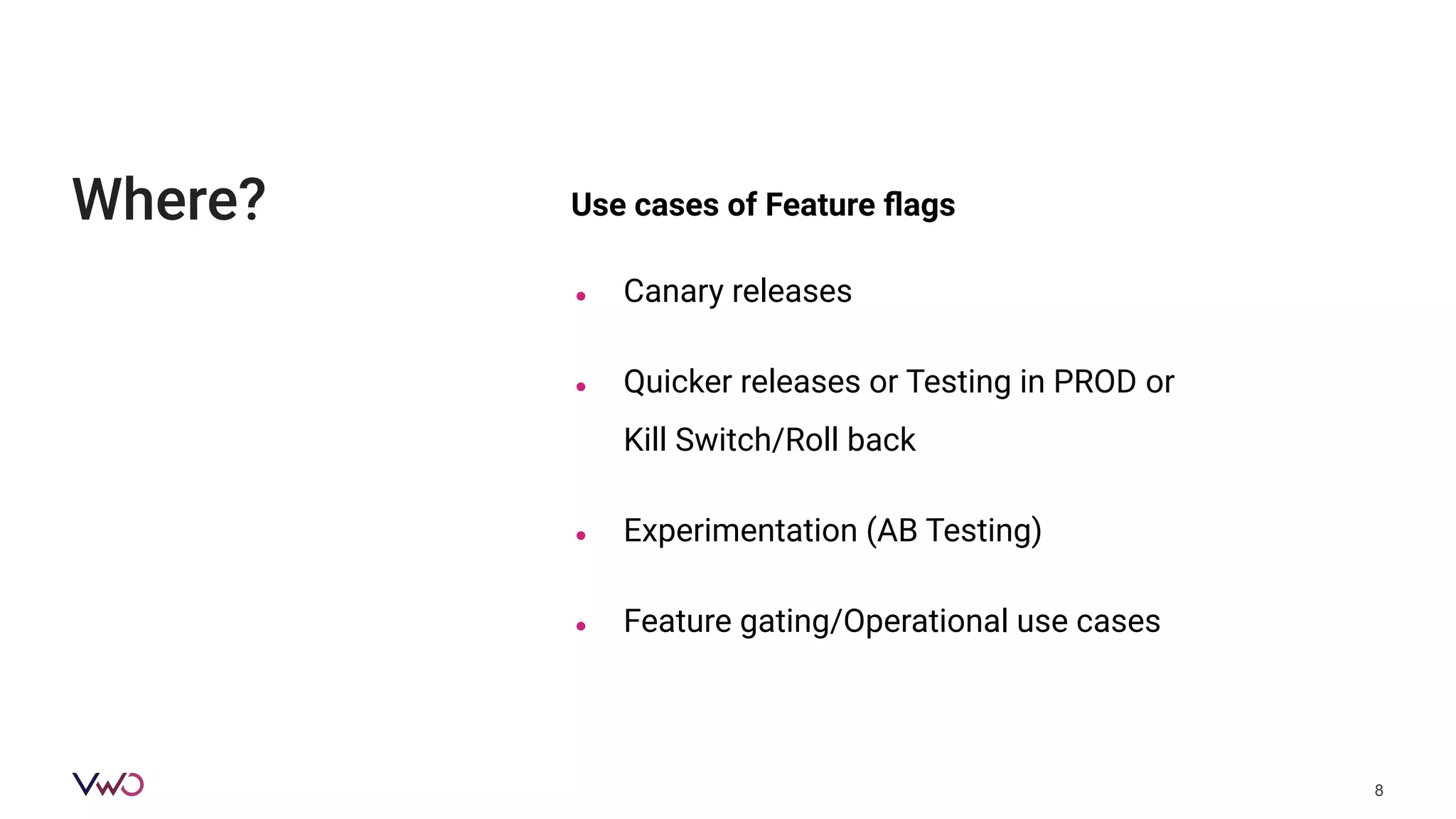 Where?

Use cases of Feature flags

- Canary releases
- Quicker releases or Testing in PROD or Kill Switch/Roll back
- Experimentation (AB Testing)
- Feature gating/Operational use cases

VWO

8